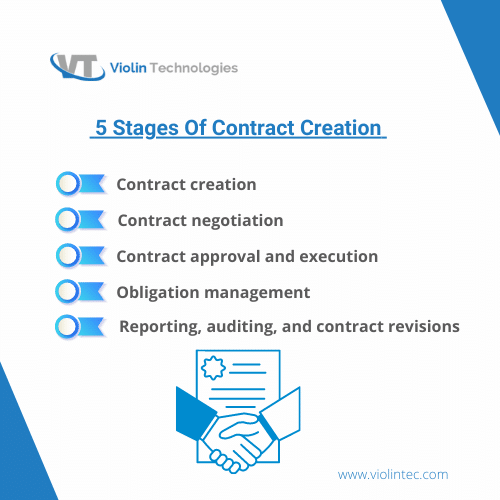 VT Violin Technologies

5 Stages Of Contract Creation

Contract creation

Contract negotiation

Contract approval and execution

Obligation management

Reporting, auditing, and contract revisions

www.violintec.com